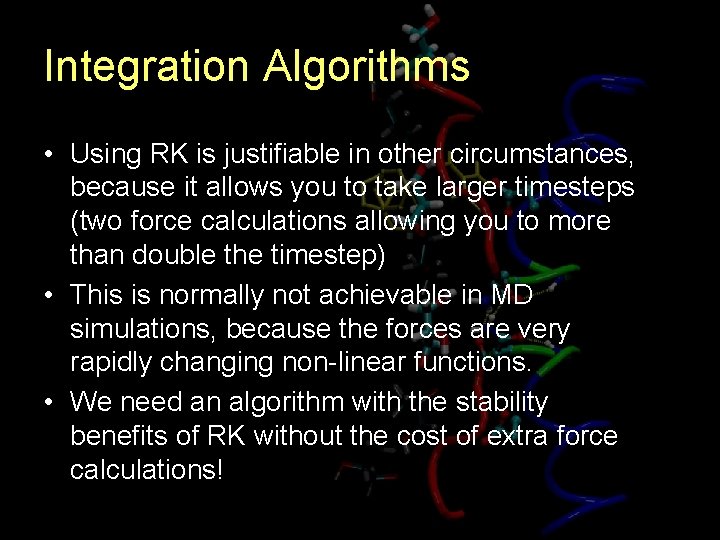 Integration Algorithms

• Using RK is justifiable in other circumstances, because it allows you to take larger timesteps (two force calculations allowing you to more than double the timestep)
• This is normally not achievable in MD simulations, because the forces are very rapidly changing non-linear functions.
• We need an algorithm with the stability benefits of RK without the cost of extra force calculations!